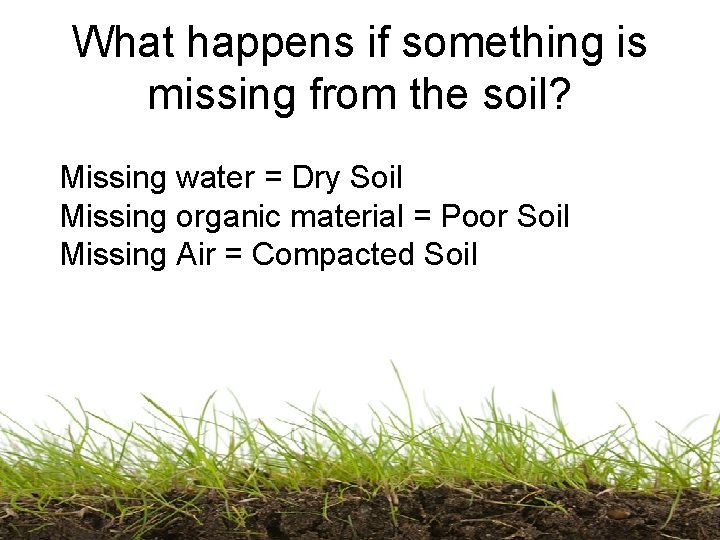 What happens if something is missing from the soil?

Missing water = Dry Soil
Missing organic material = Poor Soil
Missing Air = Compacted Soil